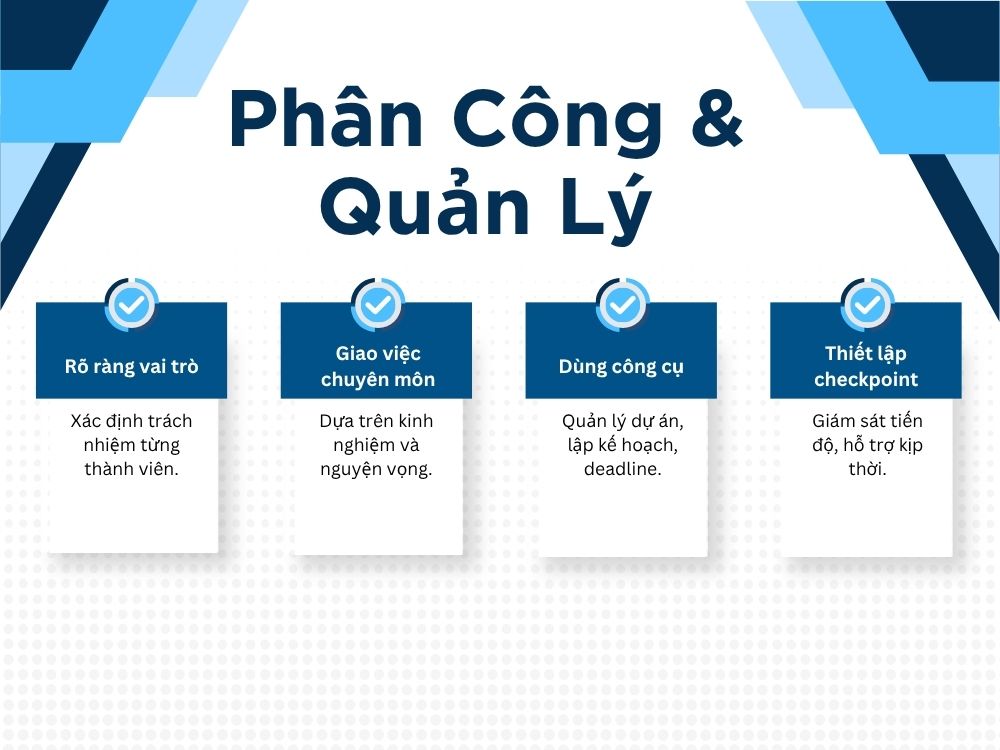 Phân Công &
Quản Lý

Rõ ràng vai trò

Xác định trách nhiệm từng thành viên.

Giao việc chuyên môn

Dựa trên kinh nghiệm và nguyện vọng.

Dùng công cụ

Quản lý dự án, lập kế hoạch, deadline.

Thiết lập checkpoint

Giám sát tiến độ, hỗ trợ kịp thời.